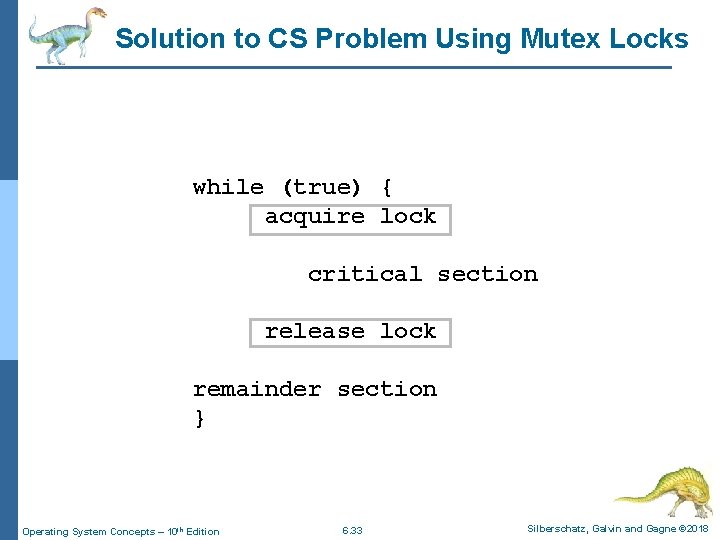 Solution to CS Problem Using Mutex Locks

while (true) {
    acquire lock

        critical section

    release lock

remainder section
}

Operating System Concepts – 10th Edition    6.33    Silberschatz, Galvin and Gagne ©2018